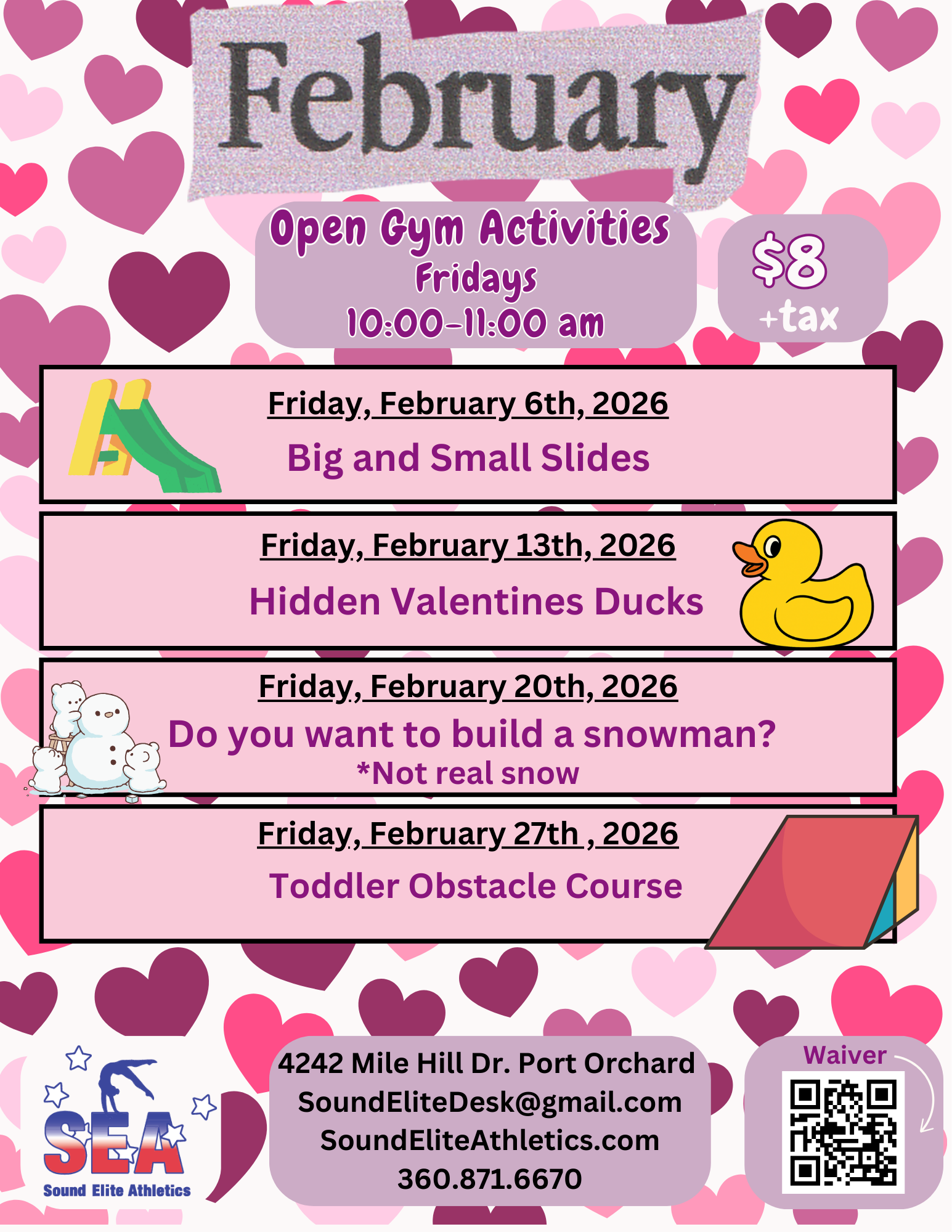 February

Open Gym Activities
Fridays
10:00-11:00 am

$8
+tax

Friday, February 6th, 2026
Big and Small Slides

Friday, February 13th, 2026
Hidden Valentines Ducks

Friday, February 20th, 2026
Do you want to build a snowman?
*Not real snow

Friday, February 27th , 2026
Toddler Obstacle Course

SEA
Sound Elite Athletics

4242 Mile Hill Dr. Port Orchard
SoundEliteDesk@gmail.com
SoundEliteAthletics.com
360.871.6670

Waiver